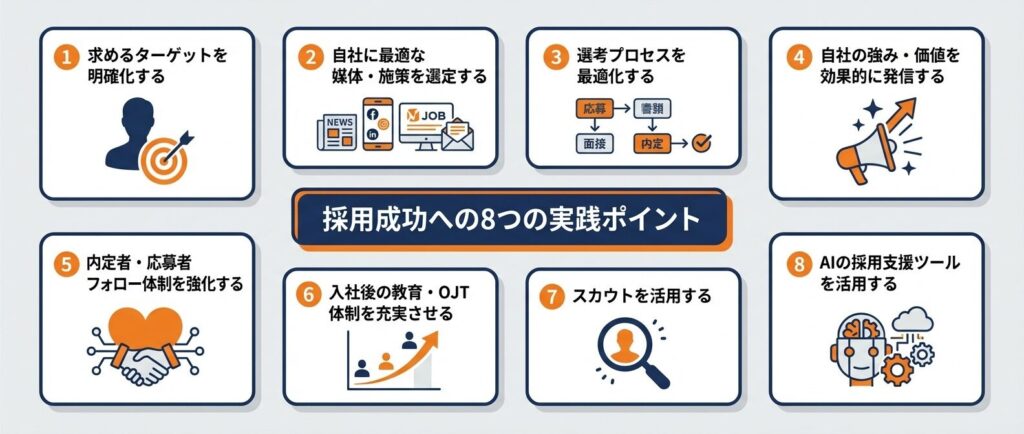 1 求めるターゲットを明確化する

2 自社に最適な媒体・施策を選定する

NEWS

JOB

3 選考プロセスを最適化する

応募

書類

面接

内定

4 自社の強み・価値を効果的に発信する

採用成功への8つの実践ポイント

5 内定者・応募者フォロー体制を強化する

6 入社後の教育・OJT体制を充実させる

7 スカウトを活用する

8 AIの採用支援ツールを活用する